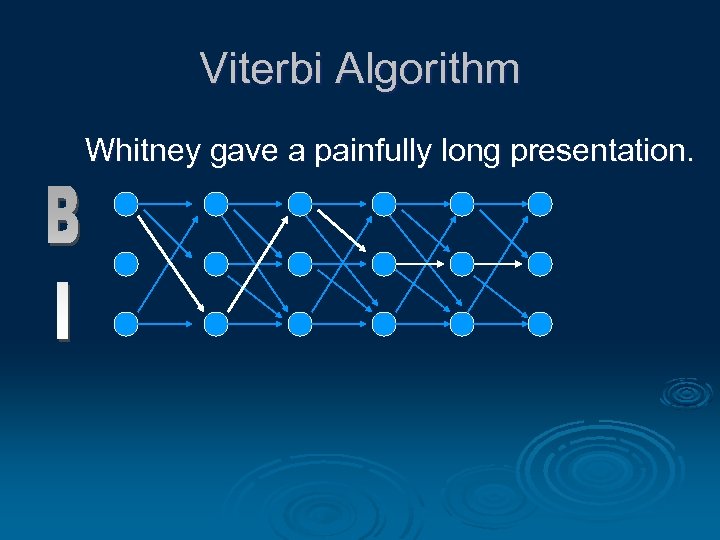 Viterbi Algorithm

Whitney gave a painfully long presentation.

B

I